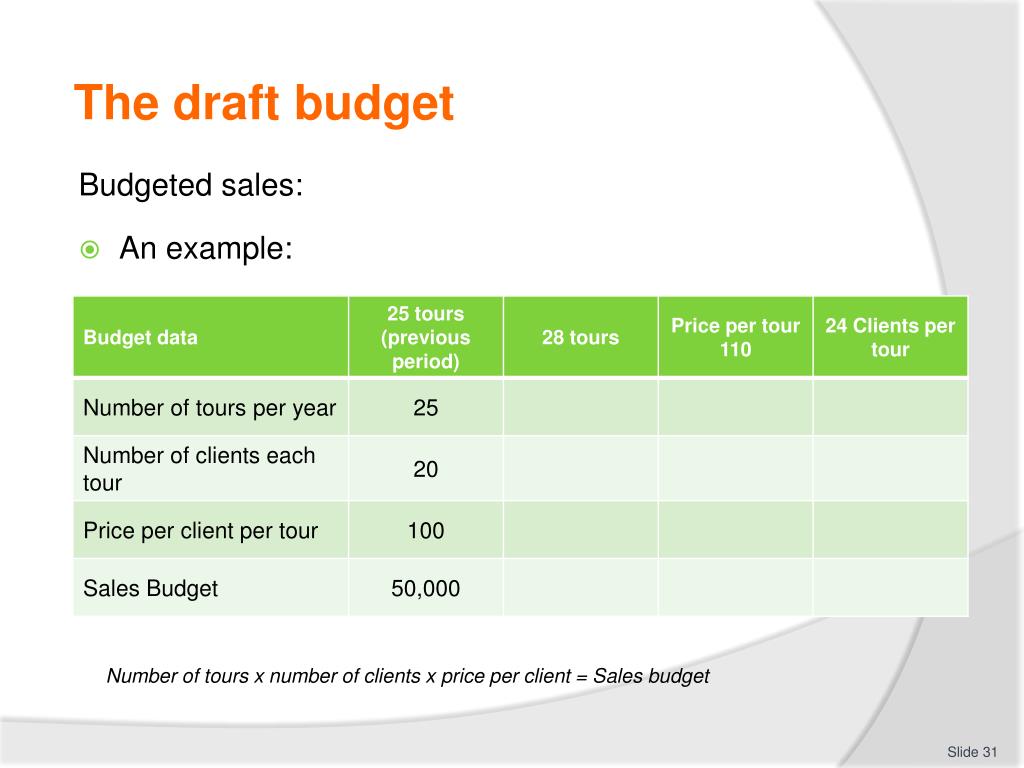 The draft budget

Budgeted sales:

An example:

| Budget data | 25 tours (previous period) | 28 tours | Price per tour 110 | 24 Clients per tour |
|---|---|---|---|---|
| Number of tours per year | 25 | | | |
| Number of clients each tour | 20 | | | |
| Price per client per tour | 100 | | | |
| Sales Budget | 50,000 | | | |

Number of tours x number of clients x price per client = Sales budget

Slide 31